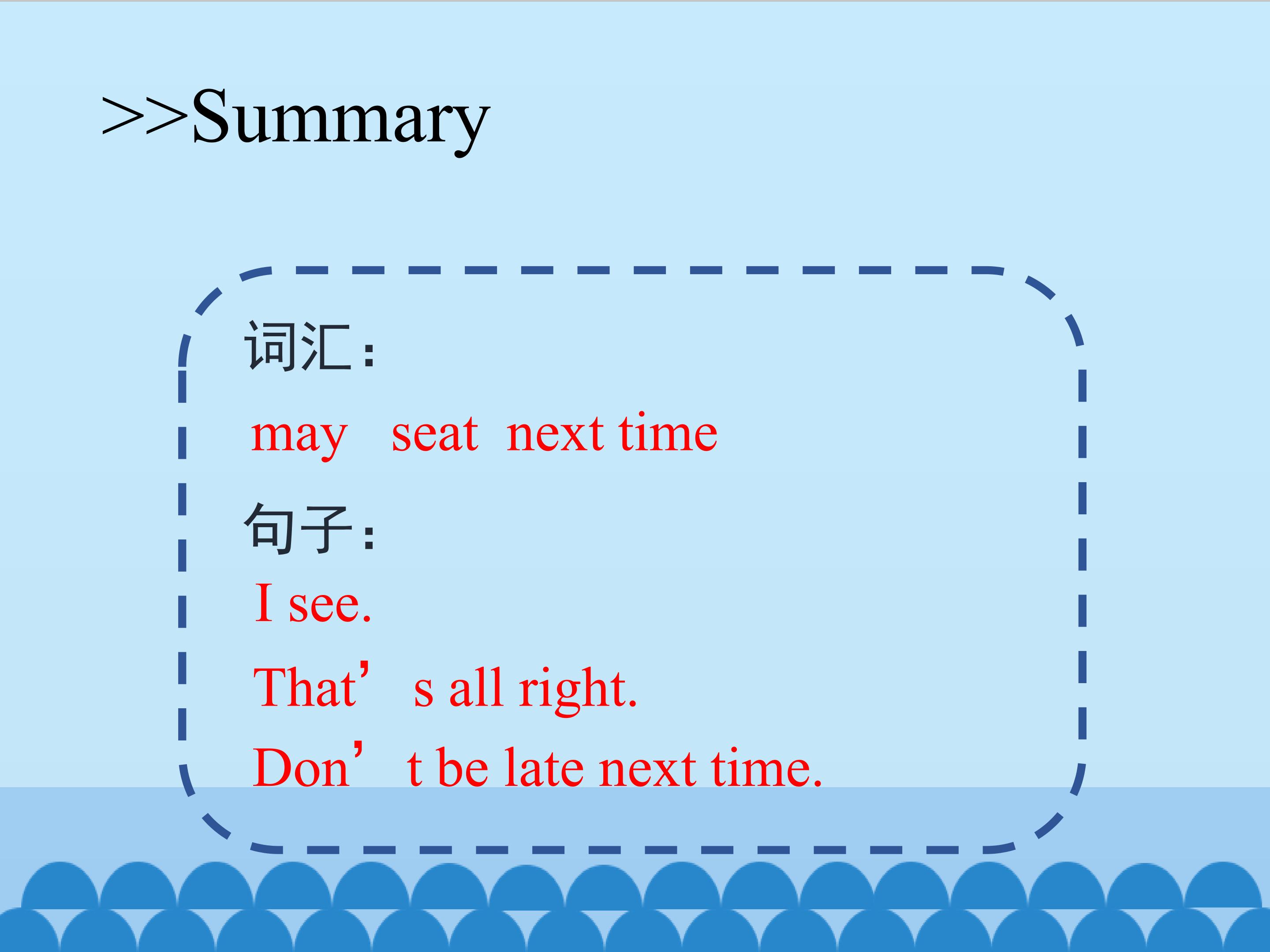 >>Summary

词汇:

may   seat  next time

句子:

I see.

That's all right.

Don't be late next time.